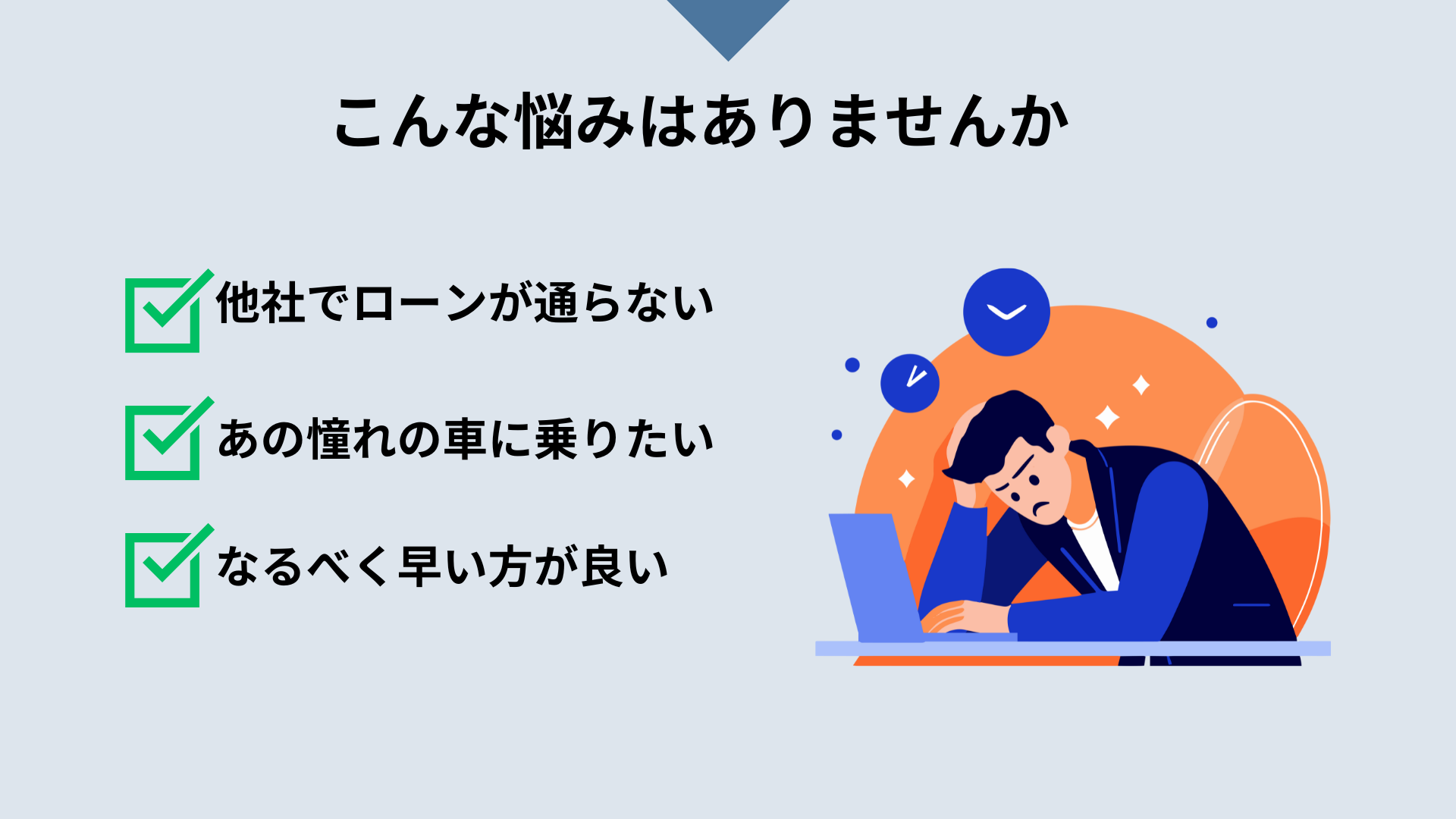 こんな悩みはありませんか

他社でローンが通らない

あの憧れの車に乗りたい

なるべく早い方が良い